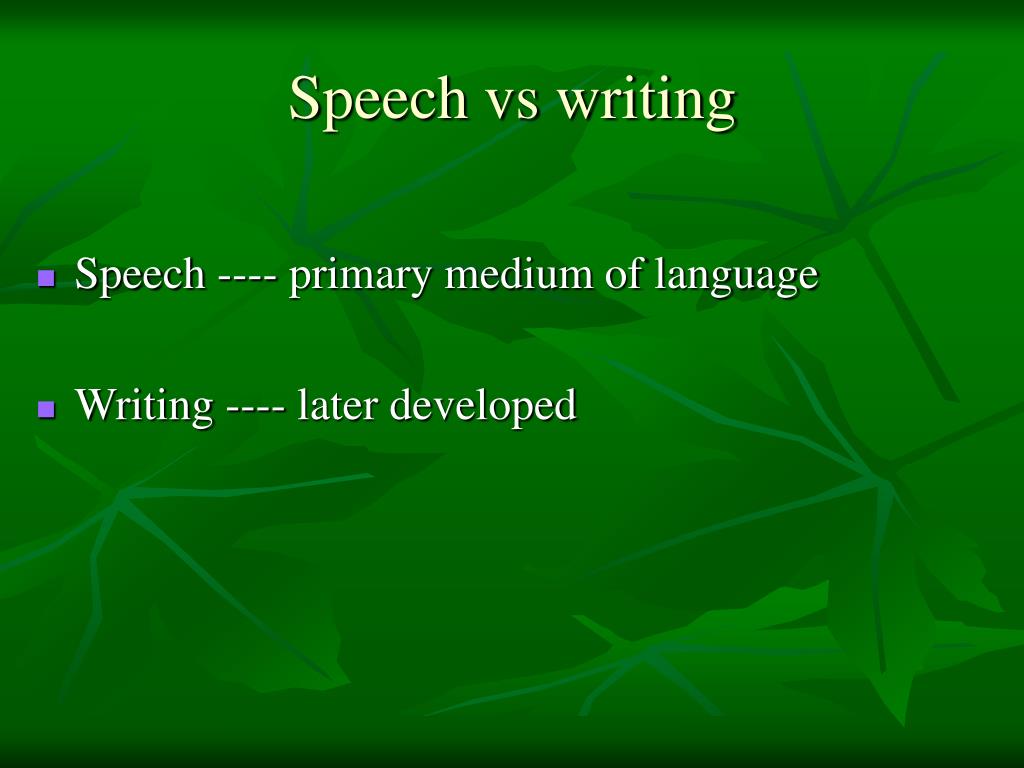 Speech vs writing

Speech ---- primary medium of language

Writing ---- later developed